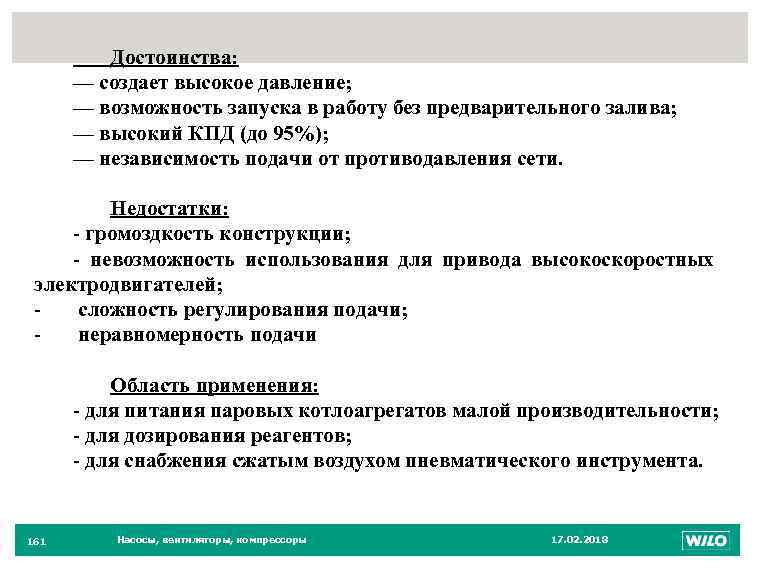 Достоинства:
— создает высокое давление;
— возможность запуска в работу без предварительного залива;
— высокий КПД (до 95%);
— независимость подачи от противодавления сети.

Недостатки:
- громоздкость конструкции;
- невозможность использования для привода высокоскоростных электродвигателей;
- сложность регулирования подачи;
- неравномерность подачи

Область применения:
- для питания паровых котлоагрегатов малой производительности;
- для дозирования реагентов;
- для снабжения сжатым воздухом пневматического инструмента.

161 Насосы, вентиляторы, компрессоры 17.02.2013 WILO